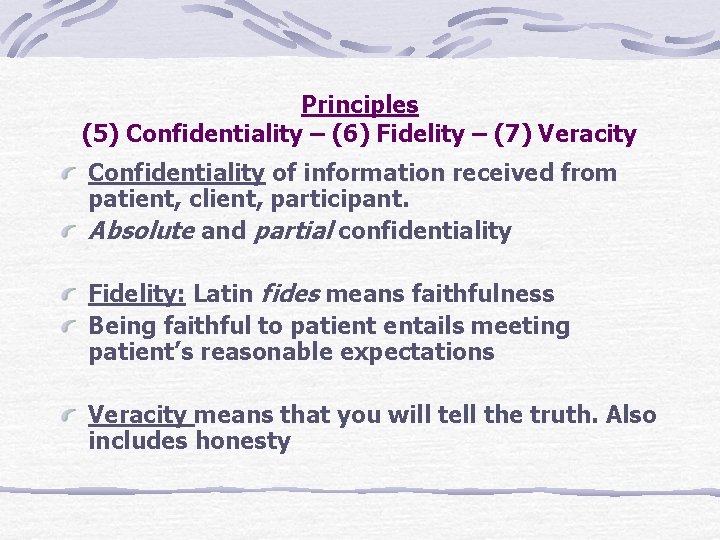 Principles
(5) Confidentiality – (6) Fidelity – (7) Veracity

Confidentiality of information received from patient, client, participant.

Absolute and partial confidentiality

Fidelity: Latin fides means faithfulness

Being faithful to patient entails meeting patient's reasonable expectations

Veracity means that you will tell the truth. Also includes honesty